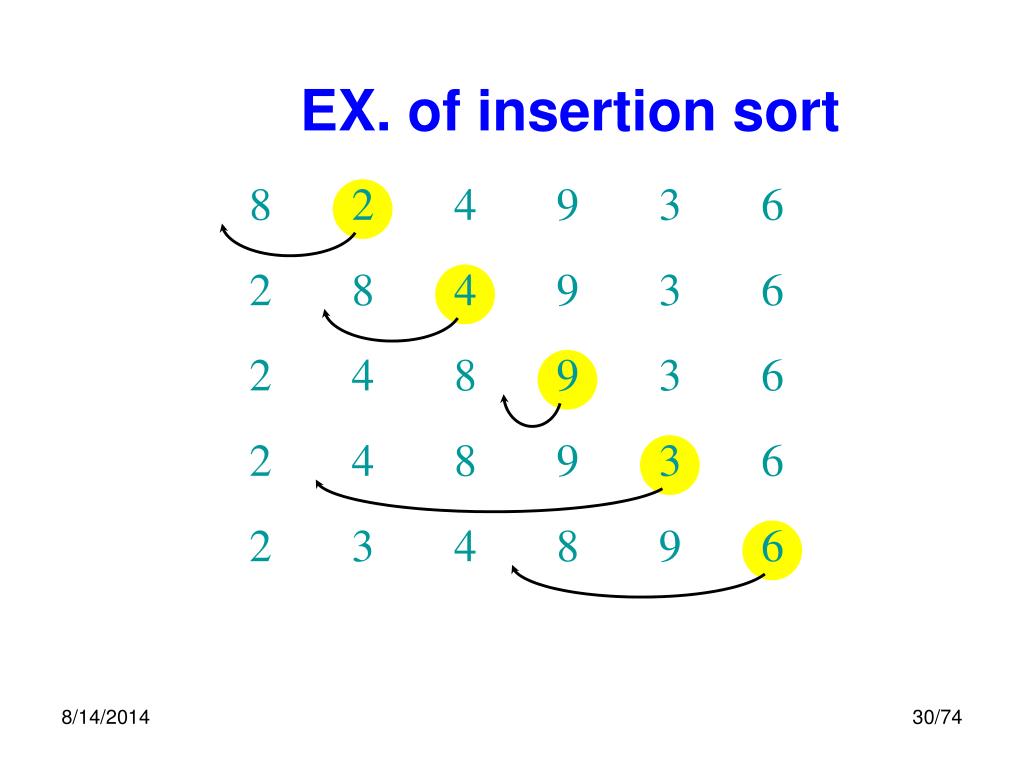 EX. of insertion sort

8 2 4 9 3 6

2 8 4 9 3 6

2 4 8 9 3 6

2 4 8 9 3 6

2 3 4 8 9 6

8/14/2014

30/74